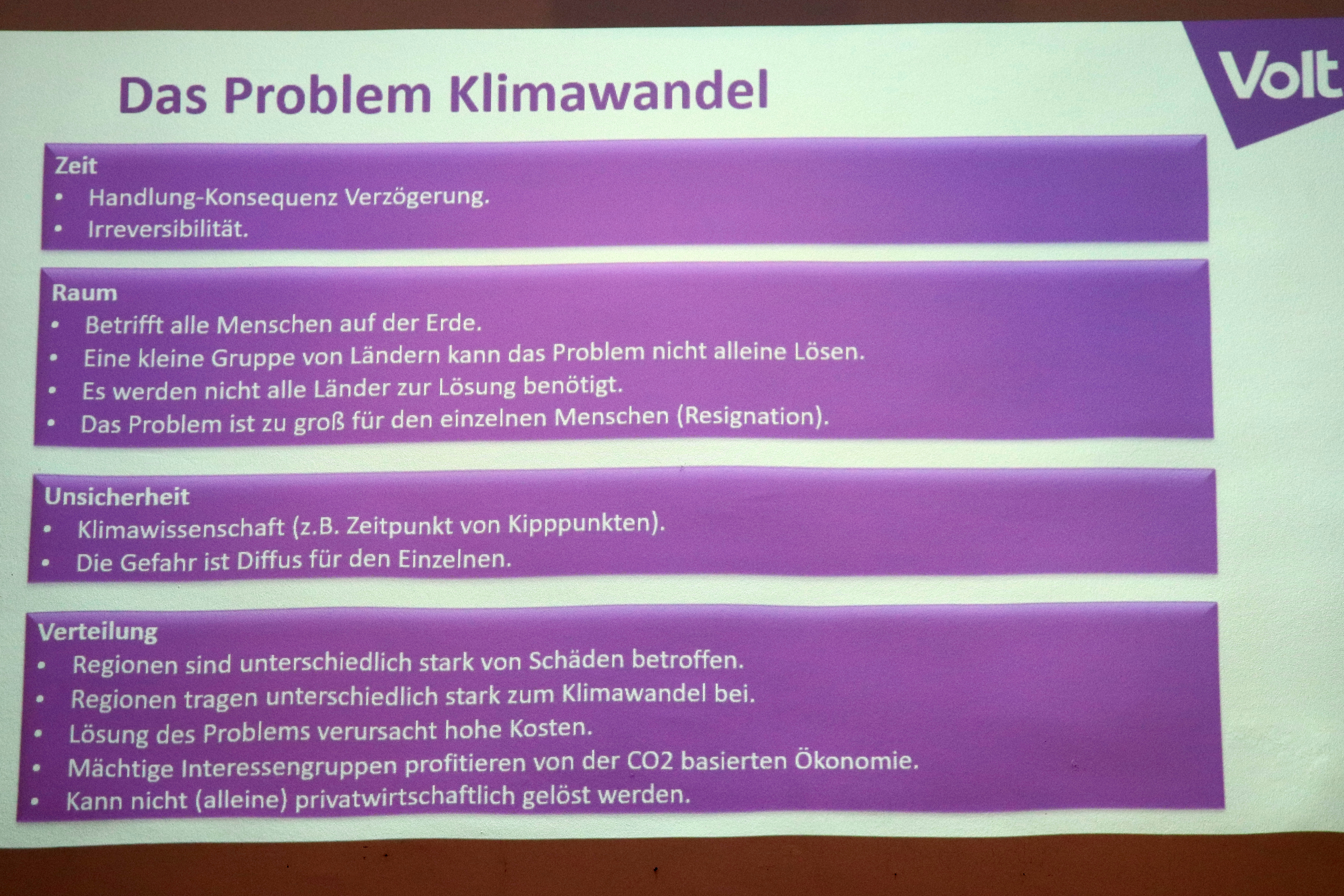 Das Problem Klimawandel

Volt

Zeit
• Handlung-Konsequenz Verzögerung.
• Irreversibilität.

Raum
• Betrifft alle Menschen auf der Erde.
• Eine kleine Gruppe von Ländern kann das Problem nicht alleine Lösen.
• Es werden nicht alle Länder zur Lösung benötigt.
• Das Problem ist zu groß für den einzelnen Menschen (Resignation).

Unsicherheit
• Klimawissenschaft (z.B. Zeitpunkt von Kipppunkten).
• Die Gefahr ist Diffus für den Einzelnen.

Verteilung
• Regionen sind unterschiedlich stark von Schäden betroffen.
• Regionen tragen unterschiedlich stark zum Klimawandel bei.
• Lösung des Problems verursacht hohe Kosten.
• Mächtige Interessengruppen profitieren von der CO2 basierten Ökonomie.
• Kann nicht (alleine) privatwirtschaftlich gelöst werden.